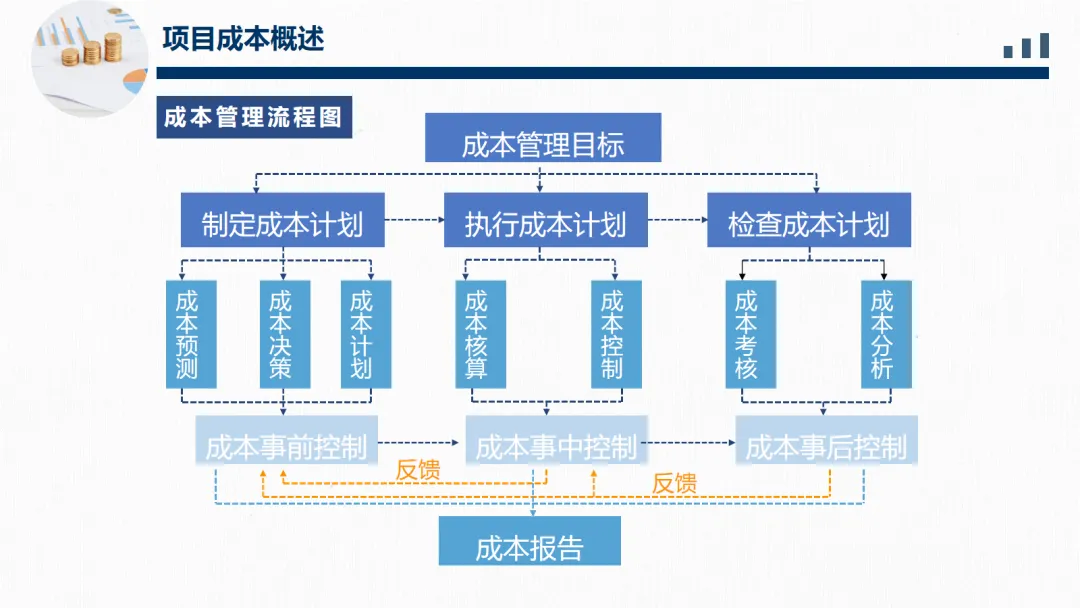 项目成本概述

成本管理流程图

成本管理目标

制定成本计划

执行成本计划

检查成本计划

成本预测

成本决策

成本计划

成本核算

成本控制

成本考核

成本分析

成本事前控制

成本事中控制

成本事后控制

反馈

反馈

成本报告